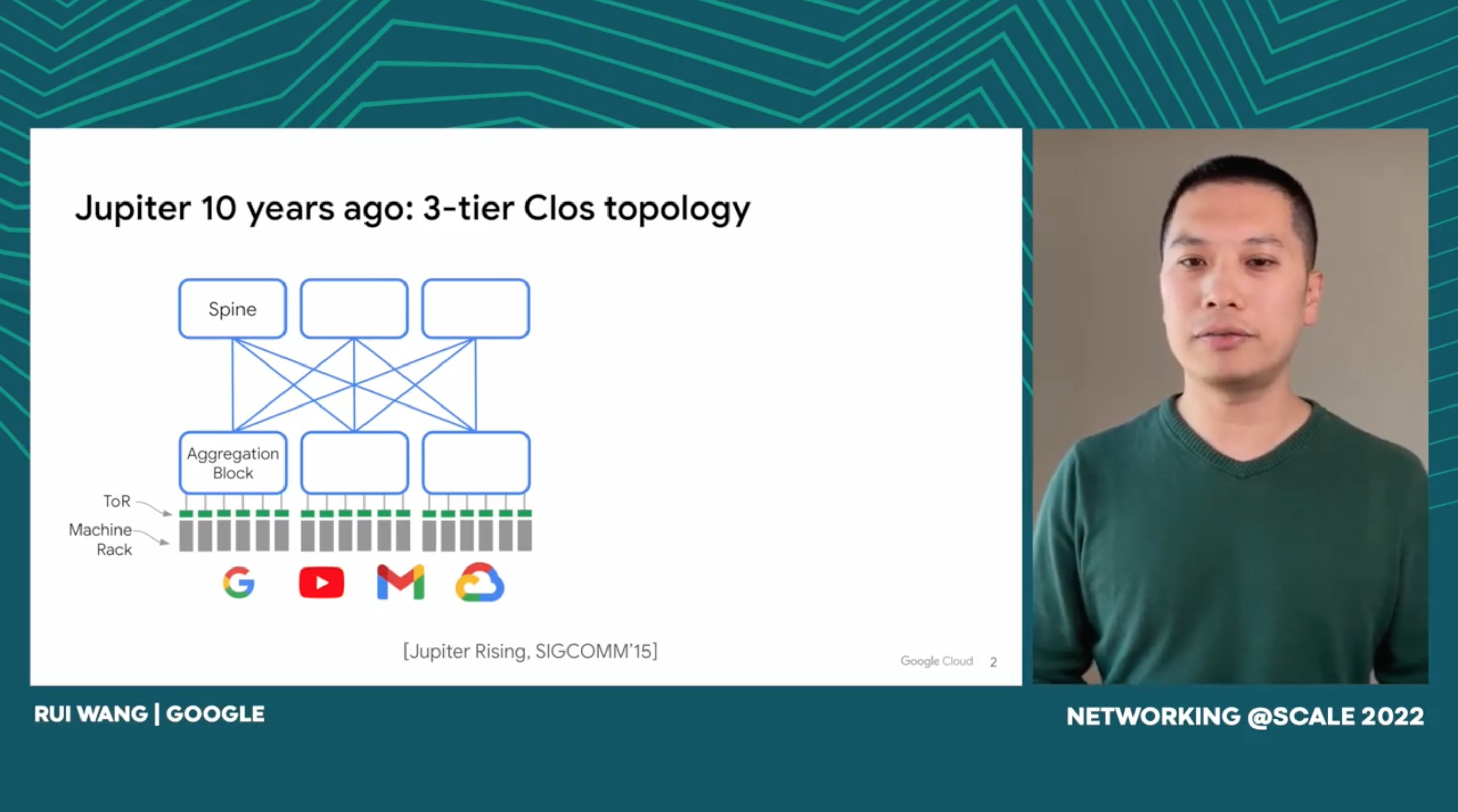 Jupiter 10 years ago: 3-tier Clos topology

Spine

Aggregation Block

ToR

Machine Rack

[Jupiter Rising, SIGCOMM'15]

Google Cloud 2

RUI WANG | GOOGLE

NETWORKING @SCALE 2022